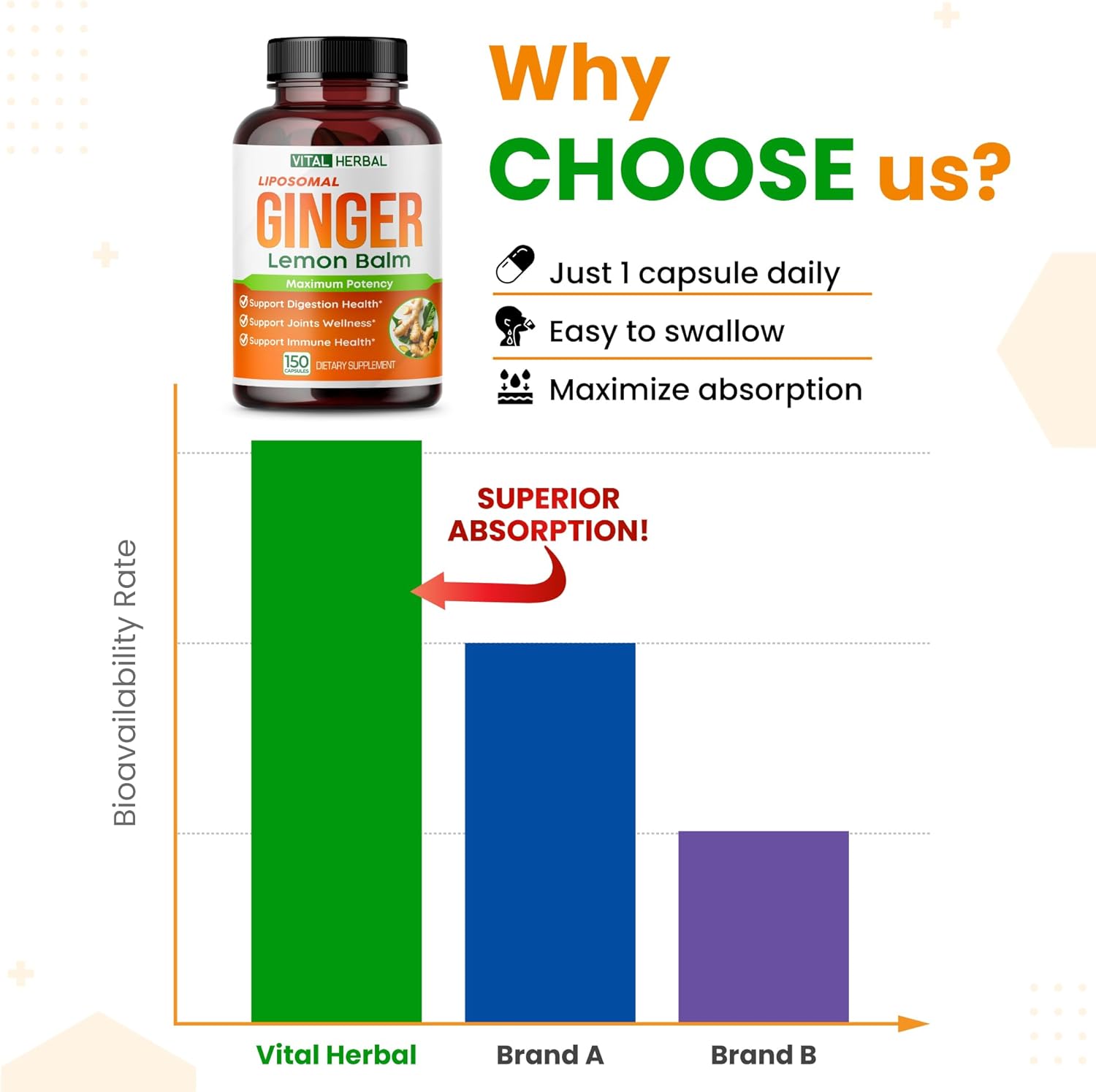 VITAL HERBAL
LIPOSOMAL
GINGER
Lemon Balm
Maximum Potency
Support Digestion Health*
Support Joints Wellness*
Support Immune Health*
150 CAPSULES
DIETARY SUPPLEMENT

Why CHOOSE us?

Just 1 capsule daily
Easy to swallow
Maximize absorption

SUPERIOR ABSORPTION!

Bioavailability Rate

Vital Herbal
Brand A
Brand B